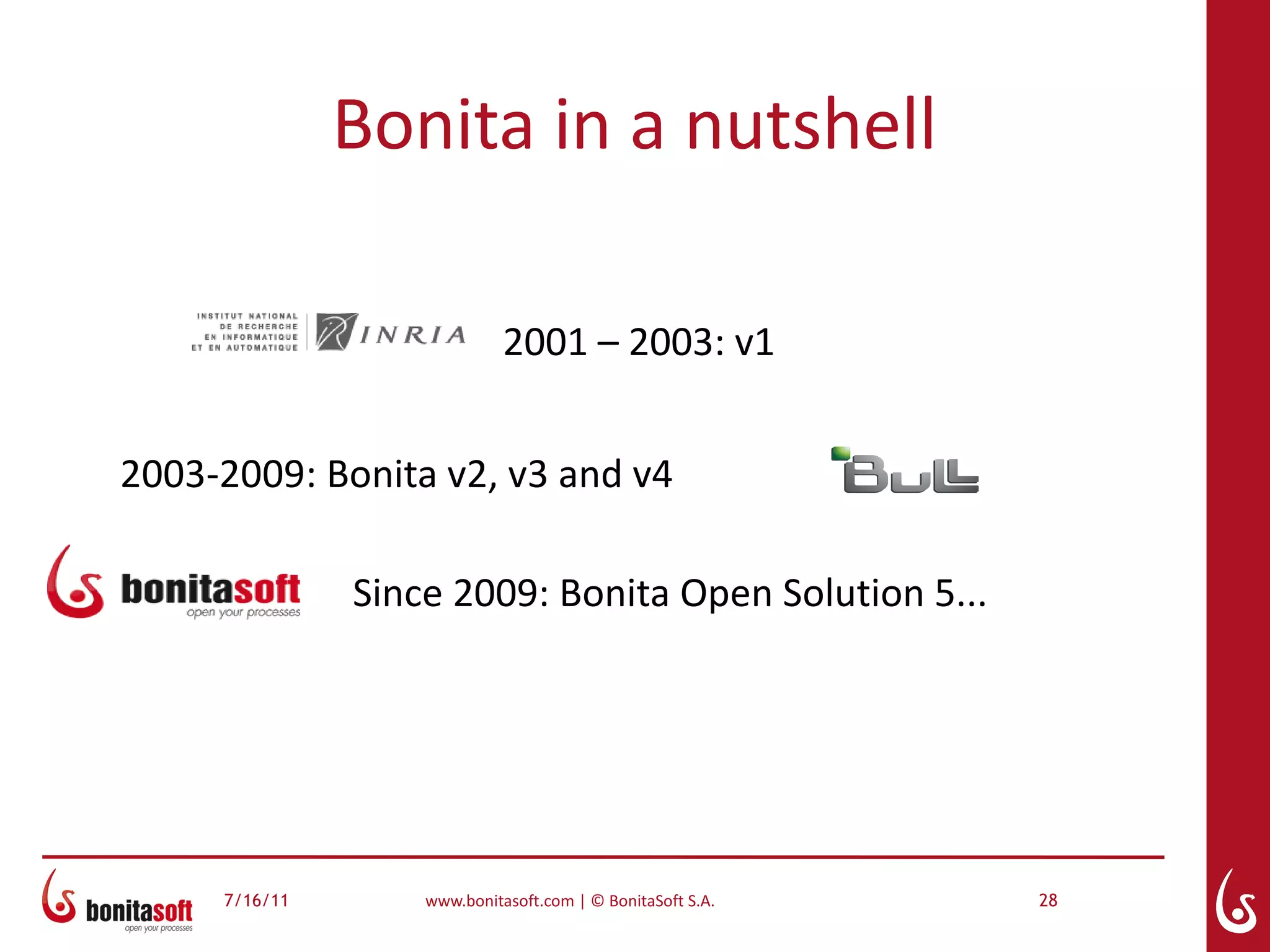 Bonita in a nutshell

INSTITUT NATIONAL DE RECHERCHE EN INFORMATIQUE ET EN AUTOMATIQUE INRIA

2001 – 2003: v1

2003-2009: Bonita v2, v3 and v4

BULL

bonitasoft open your processes

Since 2009: Bonita Open Solution 5...

bonitasoft open your processes

7/16/11

www.bonitasoft.com | © BonitaSoft S.A.

28